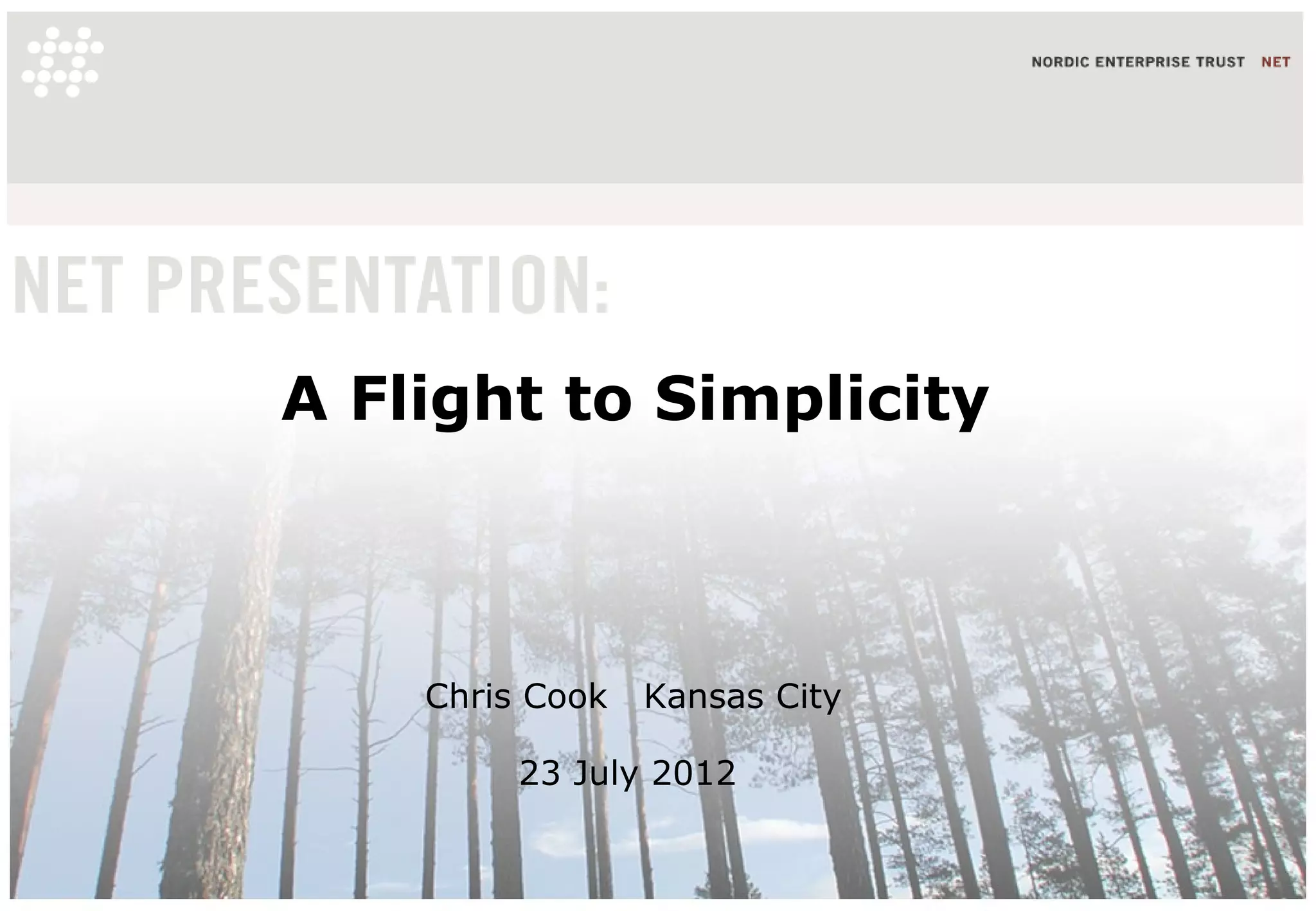 NORDIC ENTERPRISE TRUST NET

NET PRESENTATION:

A Flight to Simplicity

Chris Cook Kansas City

23 July 2012